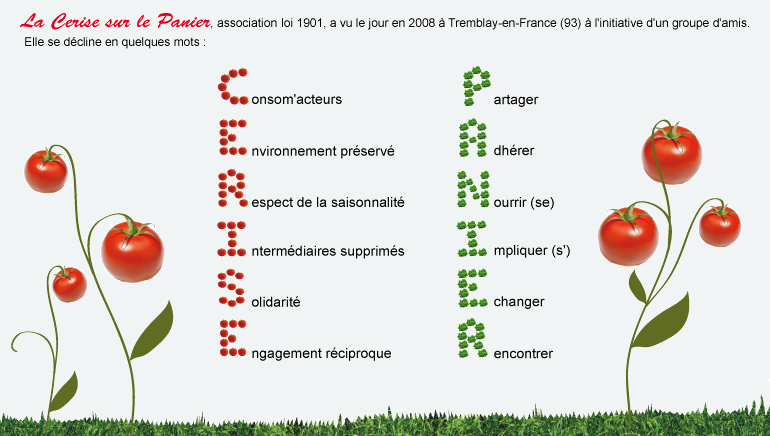 La Cerise sur le Panier, association loi 1901, a vu le jour en 2008 à Tremblay-en-France (93) à l'initiative d'un groupe d'amis.
Elle se décline en quelques mots :

Consom'acteurs
Environnement préservé
Respect de la saisonnalité
Intermédiaires supprimés
Solidarité
Engagement réciproque

Partager
Adhérer
Nourrir (se)
Impliquer (s')
Echanger
Rencontrer